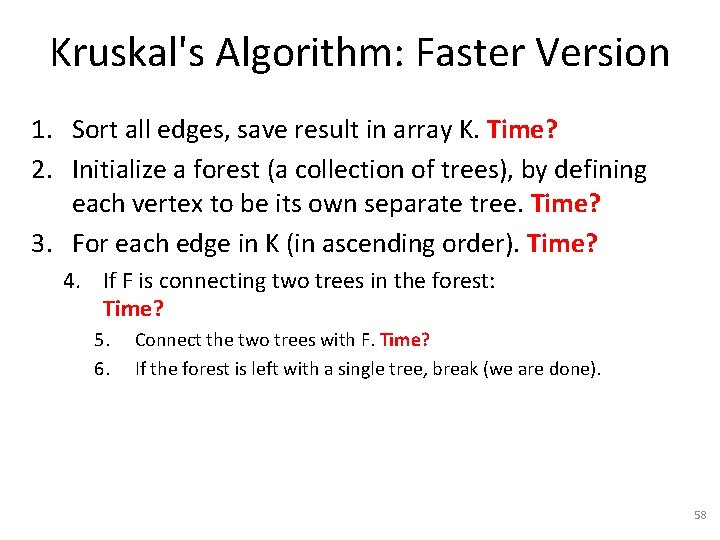 Kruskal's Algorithm: Faster Version

1. Sort all edges, save result in array K. Time?
2. Initialize a forest (a collection of trees), by defining each vertex to be its own separate tree. Time?
3. For each edge in K (in ascending order). Time?
4. If F is connecting two trees in the forest: Time?
5. Connect the two trees with F. Time?
6. If the forest is left with a single tree, break (we are done).

58